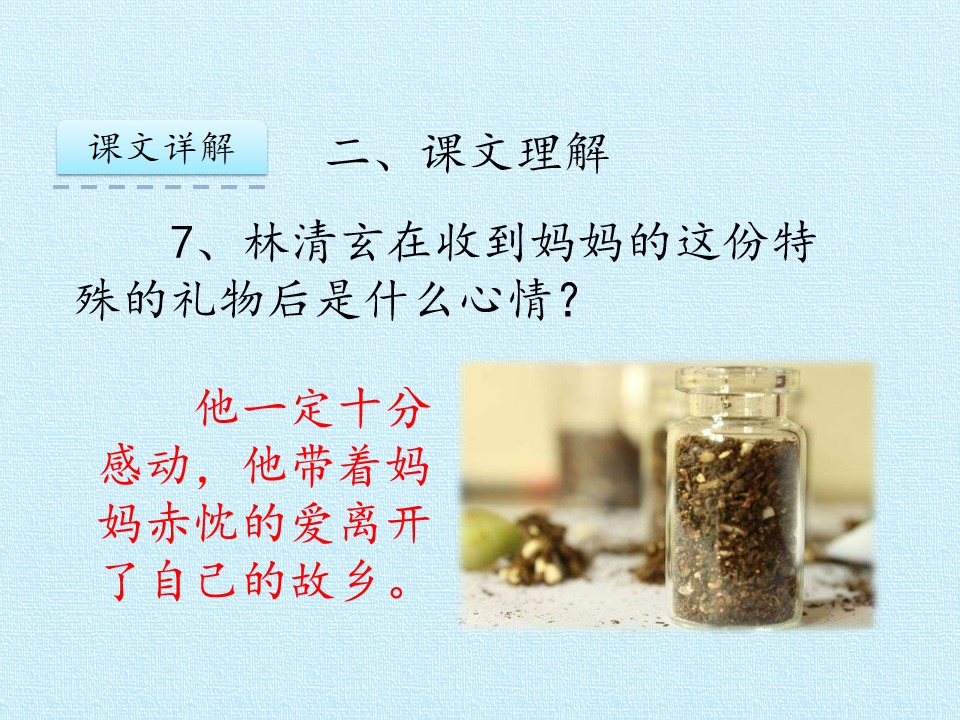 课文详解

二、课文理解

7、林清玄在收到妈妈的这份特殊的礼物后是什么心情？

他一定十分感动，他带着妈妈赤忱的爱离开了自己的故乡。